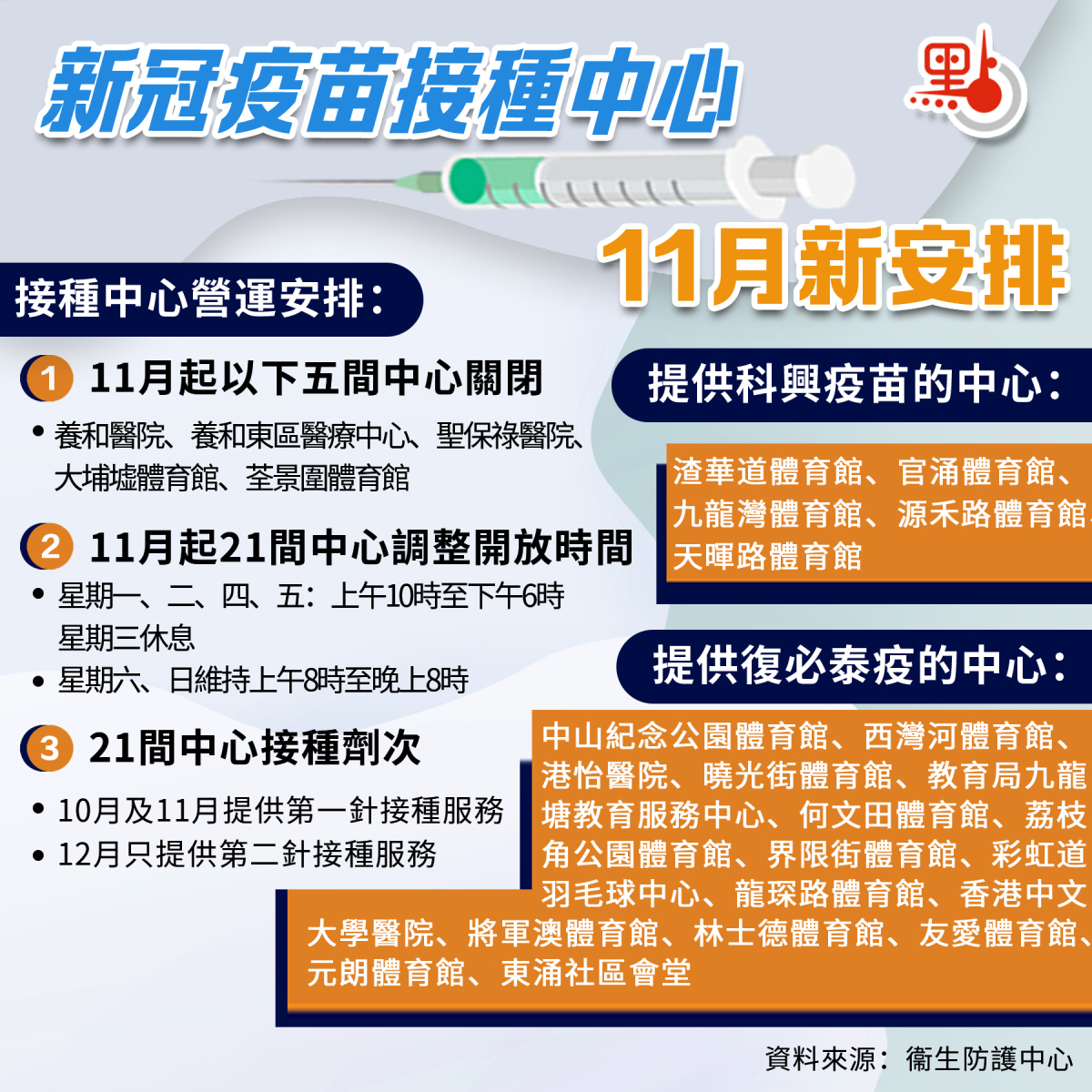 新冠疫苗接種中心

點

11月新安排

接種中心營運安排：

1 11月起以下五間中心關閉

• 養和醫院、養和東區醫療中心、聖保祿醫院、大埔墟體育館、荃景圍體育館

2 11月起21間中心調整開放時間

• 星期一、二、四、五：上午10時至下午6時 星期三休息

• 星期六、日維持上午8時至晚上8時

3 21間中心接種劑次

• 10月及11月提供第一針接種服務

• 12月只提供第二針接種服務

提供科興疫苗的中心：

渣華道體育館、官涌體育館、九龍灣體育館、源禾路體育館、天暉路體育館

提供復必泰疫的中心：

中山紀念公園體育館、西灣河體育館、港怡醫院、曉光街體育館、教育局九龍塘教育服務中心、何文田體育館、荔枝角公園體育館、界限街體育館、彩虹道羽毛球中心、龍琛路體育館、香港中文大學醫院、將軍澳體育館、林士德體育館、友愛體育館、元朗體育館、東涌社區會堂

資料來源：衞生防護中心